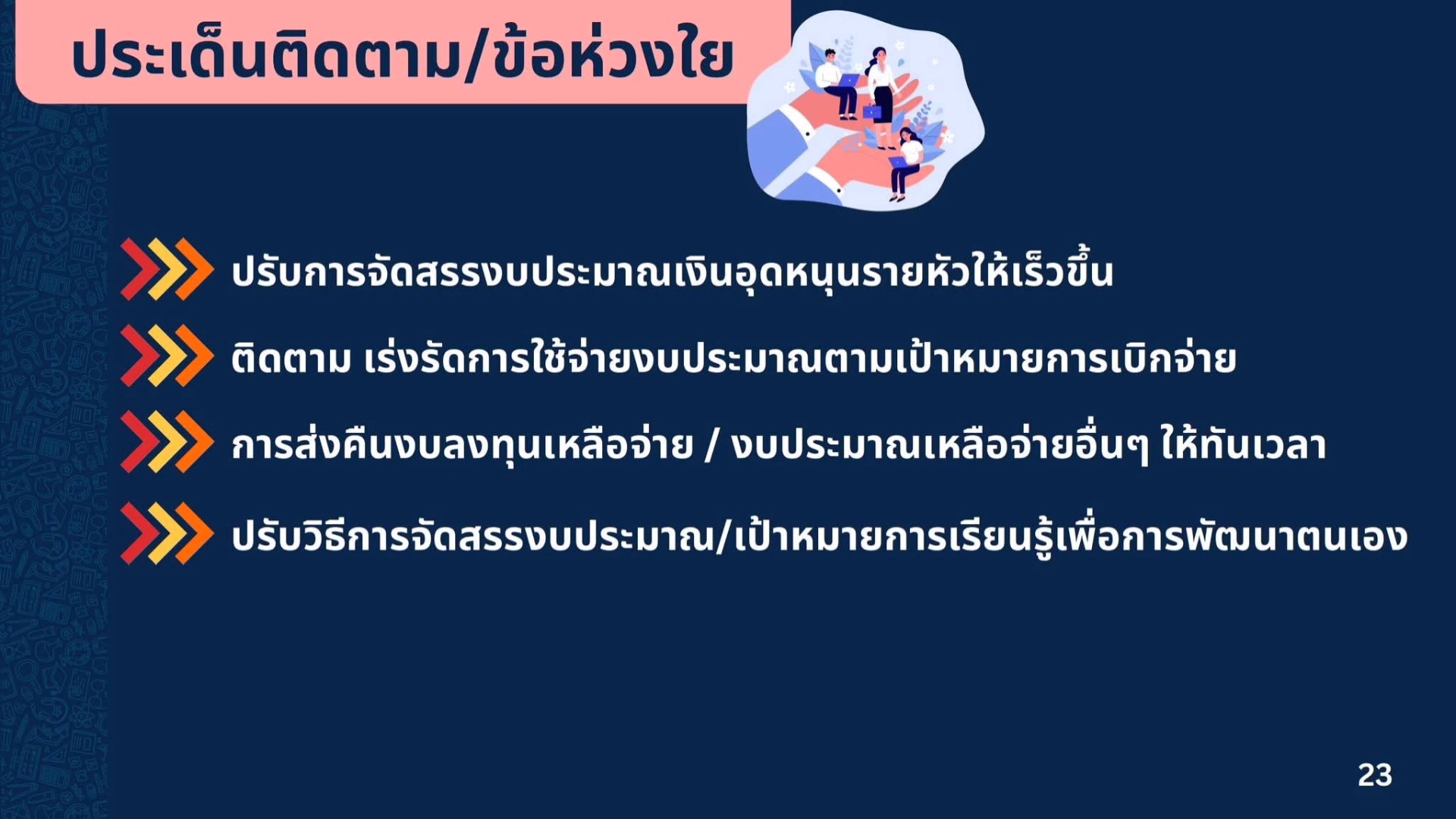 ประเด็นติดตาม/ข้อห่วงใย

ปรับการจัดสรรงบประมาณเงินอุดหนุนรายหัวให้เร็วขึ้น

ติดตาม เร่งรัดการใช้จ่ายงบประมาณตามเป้าหมายการเบิกจ่าย

การส่งคืนงบลงทุนเหลือจ่าย / งบประมาณเหลือจ่ายอื่นๆ ให้ทันเวลา

ปรับวิธีการจัดสรรงบประมาณ/เป้าหมายการเรียนรู้เพื่อการพัฒนาตนเอง

23